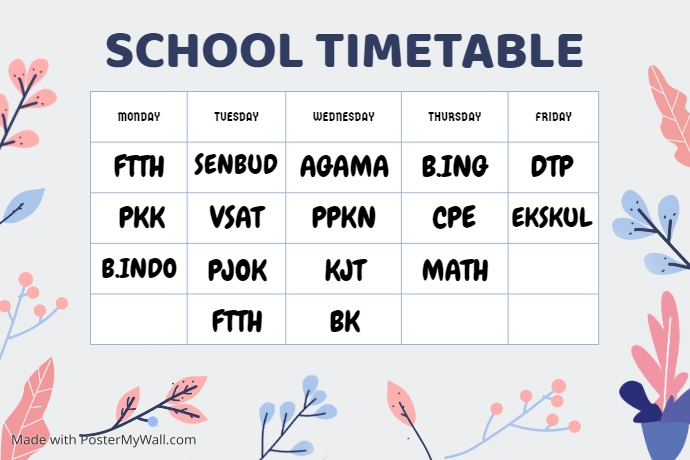 SCHOOL TIMETABLE

| MONDAY | TUESDAY | WEDNESDAY | THURSDAY | FRIDAY |
|---|---|---|---|---|
| FTTH | SENBUD | AGAMA | B.ING | DTP |
| PKK | VSAT | PPKN | CPE | EKSKUL |
| B.INDO | PJOK | KJT | MATH | |
| | FTTH | BK | | |

Made with PosterMyWall.com